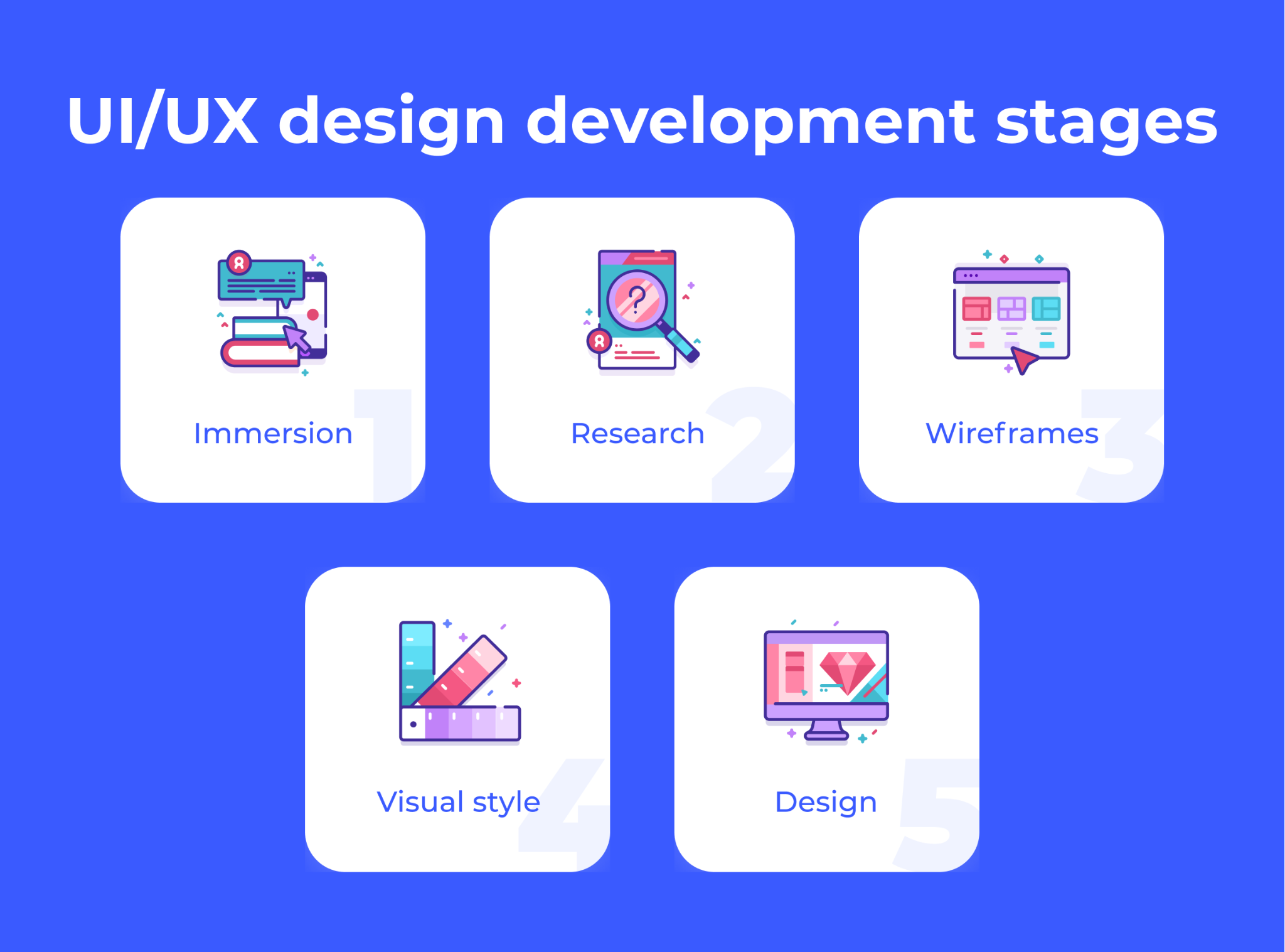 UI/UX design development stages

Immersion 1

Research 2

Wireframes 3

Visual style 4

Design 5